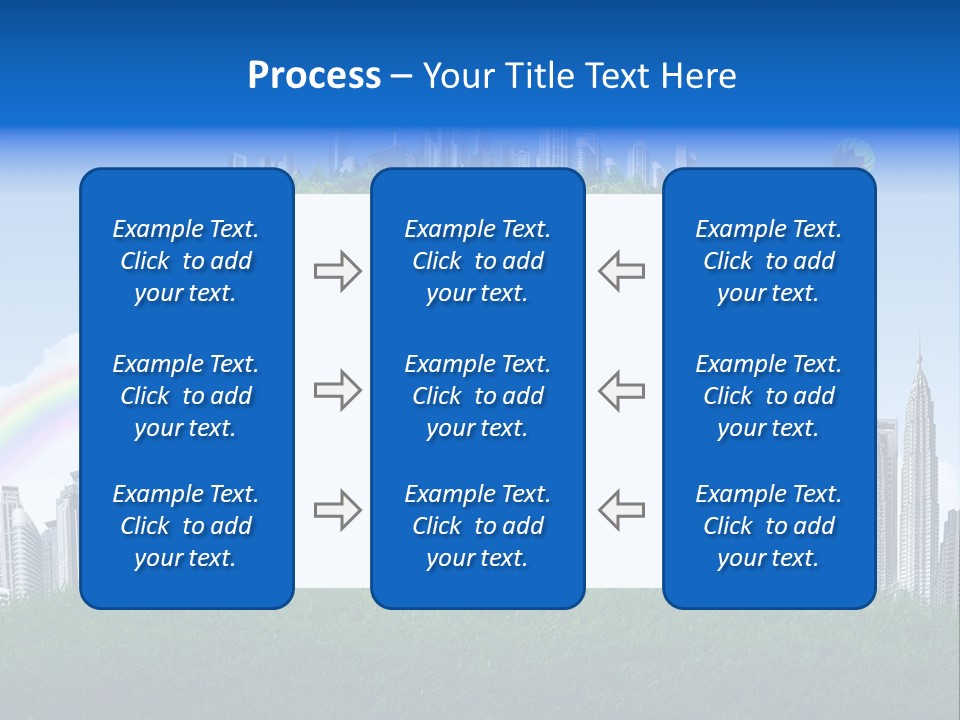 Process – Your Title Text Here

Example Text. Click to add your text.

Example Text. Click to add your text.

Example Text. Click to add your text.

Example Text. Click to add your text.

Example Text. Click to add your text.

Example Text. Click to add your text.

Example Text. Click to add your text.

Example Text. Click to add your text.

Example Text. Click to add your text.